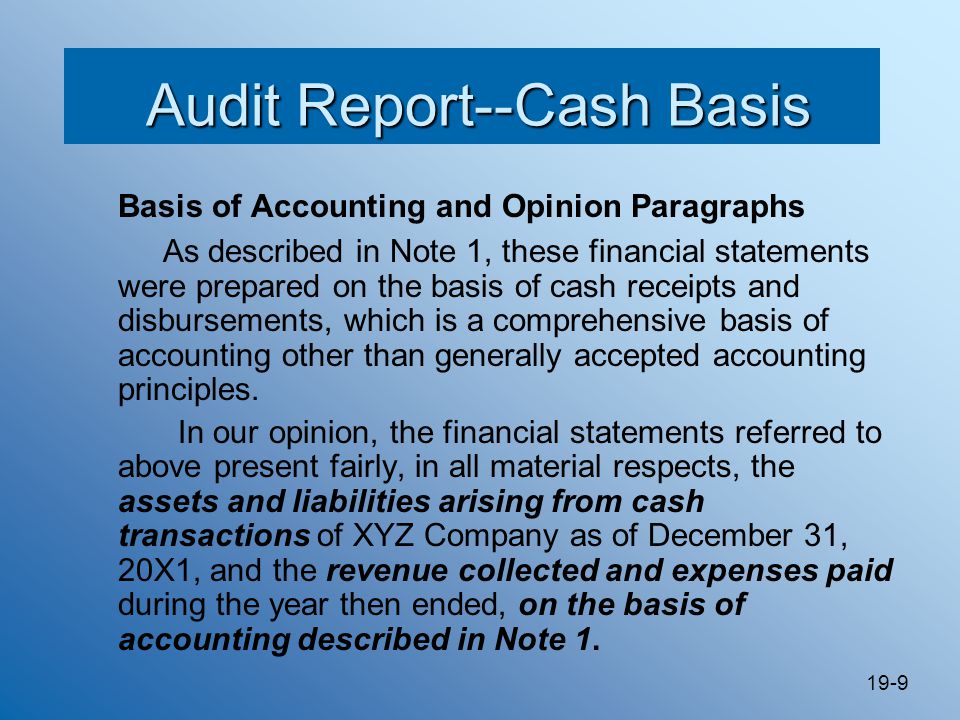 Audit Report--Cash Basis

Basis of Accounting and Opinion Paragraphs

As described in Note 1, these financial statements were prepared on the basis of cash receipts and disbursements, which is a comprehensive basis of accounting other than generally accepted accounting principles.

In our opinion, the financial statements referred to above present fairly, in all material respects, the assets and liabilities arising from cash transactions of XYZ Company as of December 31, 20X1, and the revenue collected and expenses paid during the year then ended, on the basis of accounting described in Note 1.

19-9